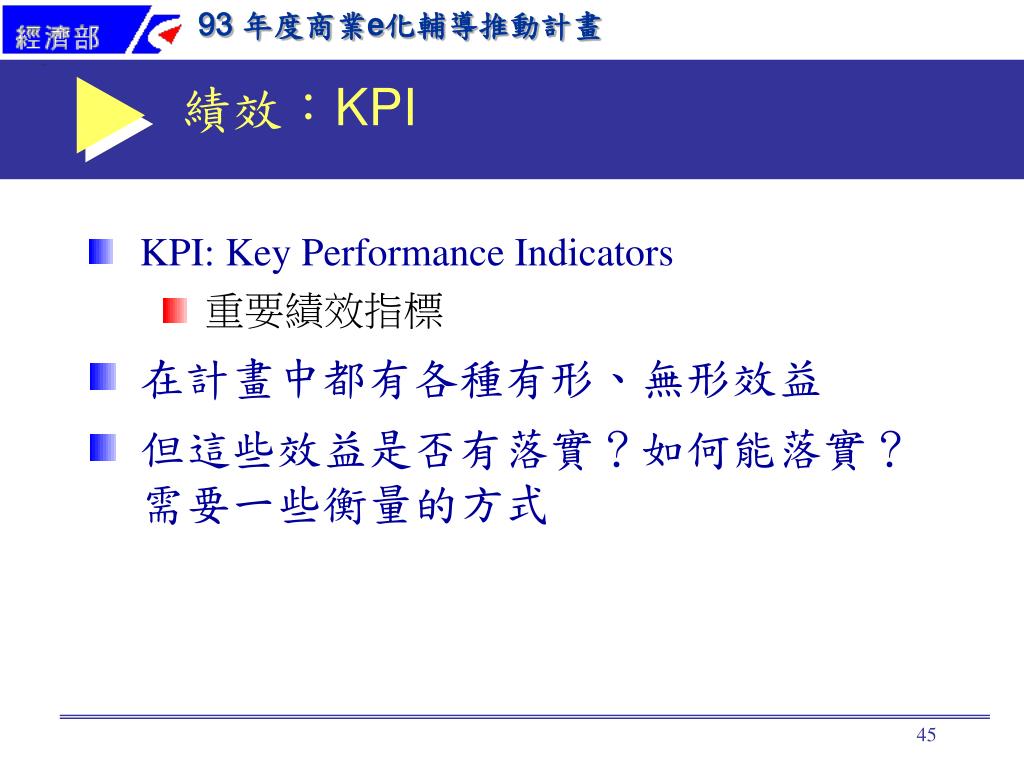 經濟部

93 年度商業e化輔導推動計畫

績效：KPI

KPI: Key Performance Indicators

重要績效指標

在計畫中都有各種有形、無形效益

但這些效益是否有落實？如何能落實？需要一些衡量的方式

45